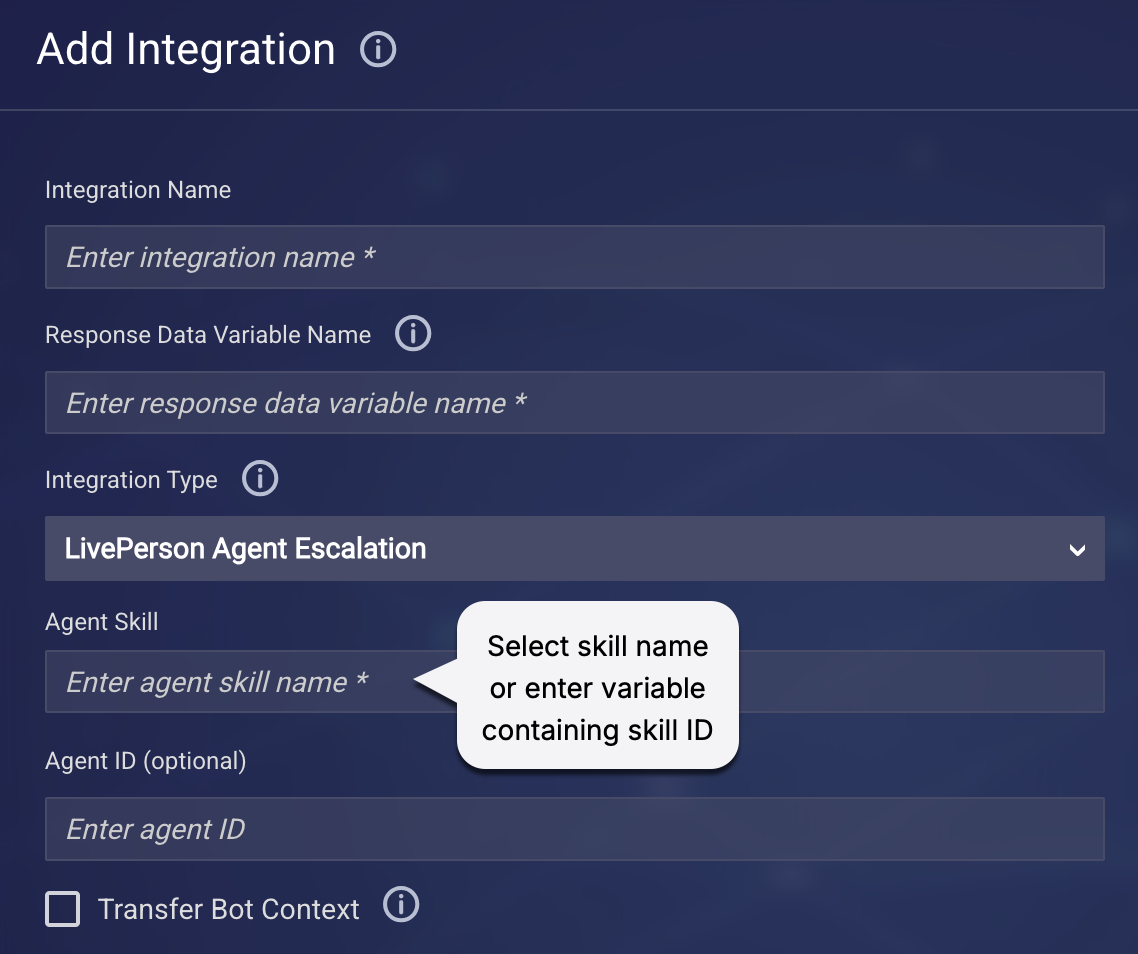 Add Integration

Integration Name

Enter integration name *

Response Data Variable Name

Enter response data variable name *

Integration Type

LivePerson Agent Escalation

Agent Skill

Enter agent skill name *

Select skill name or enter variable containing skill ID

Agent ID (optional)

Enter agent ID

Transfer Bot Context